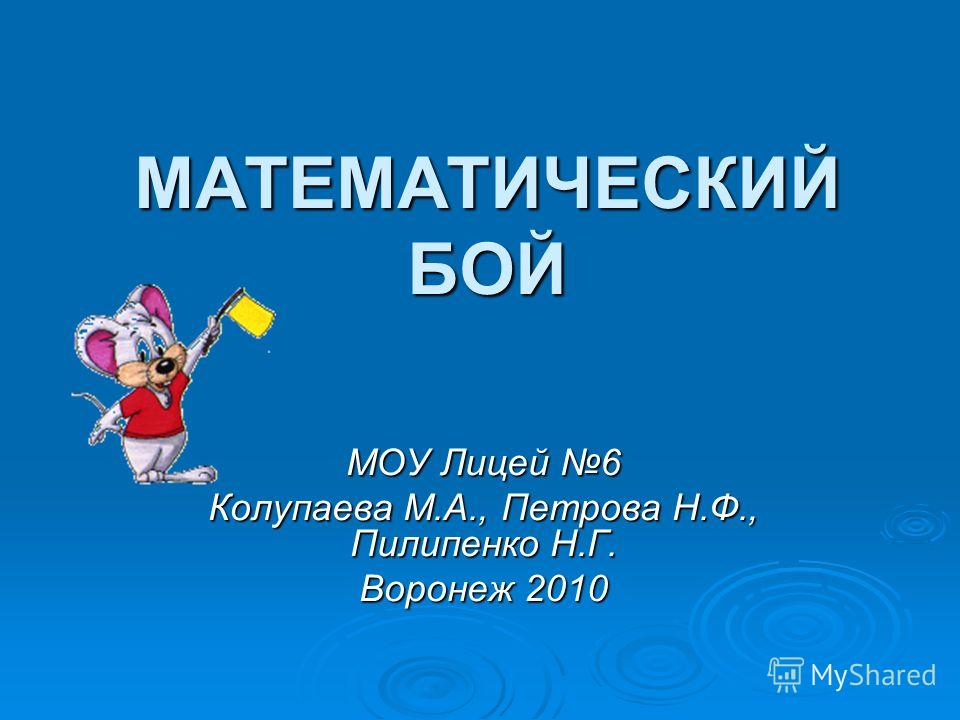 МАТЕМАТИЧЕСКИЙ БОЙ

МОУ Лицей №6
Колупаева М.А., Петрова Н.Ф., Пилипенко Н.Г.
Воронеж 2010

MyShared